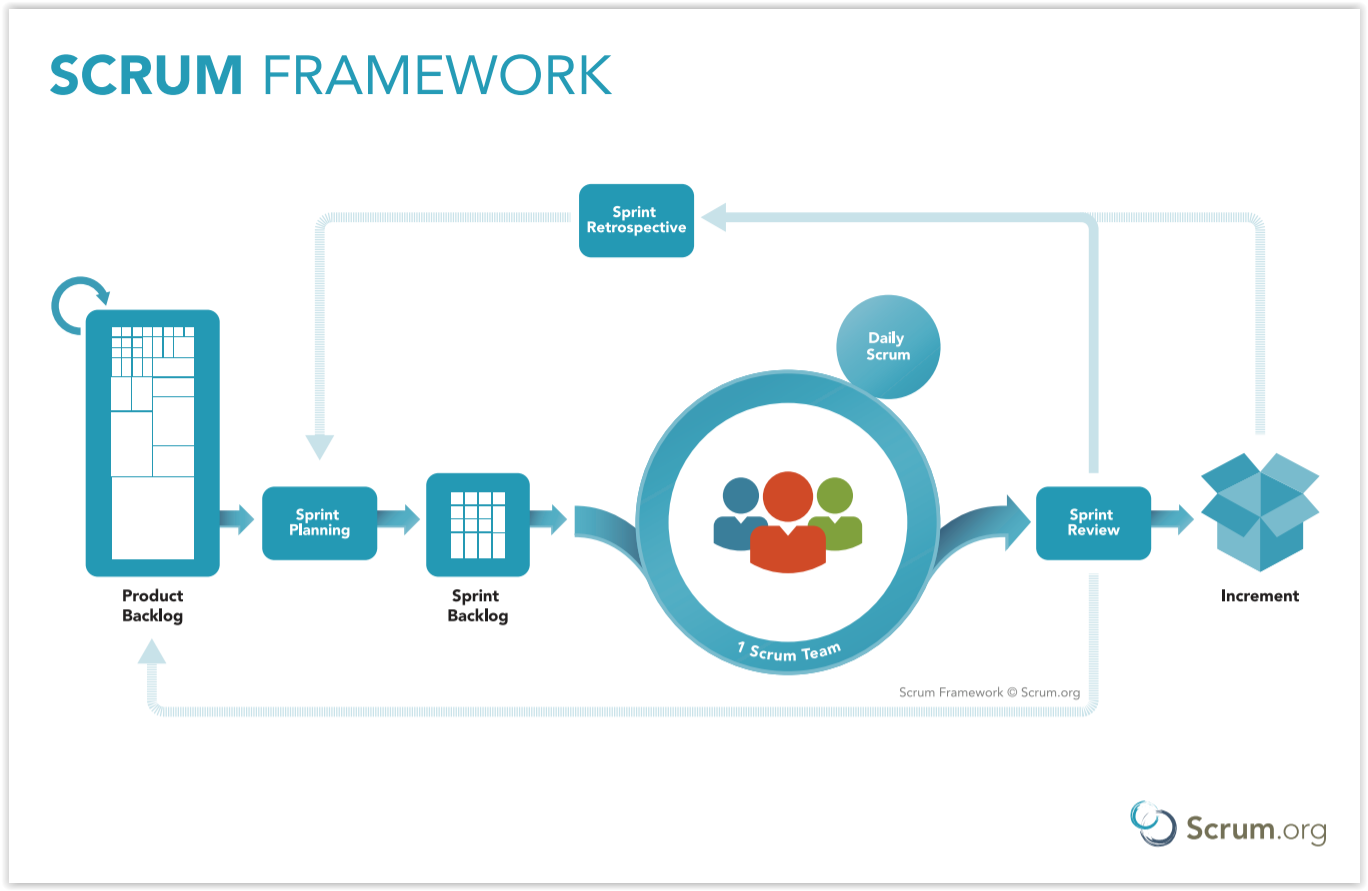 SCRUM FRAMEWORK

Sprint Retrospective

Daily Scrum

Product Backlog

Sprint Planning

Sprint Backlog

1 Scrum Team

Sprint Review

Increment

Scrum Framework © Scrum.org

Scrum.org